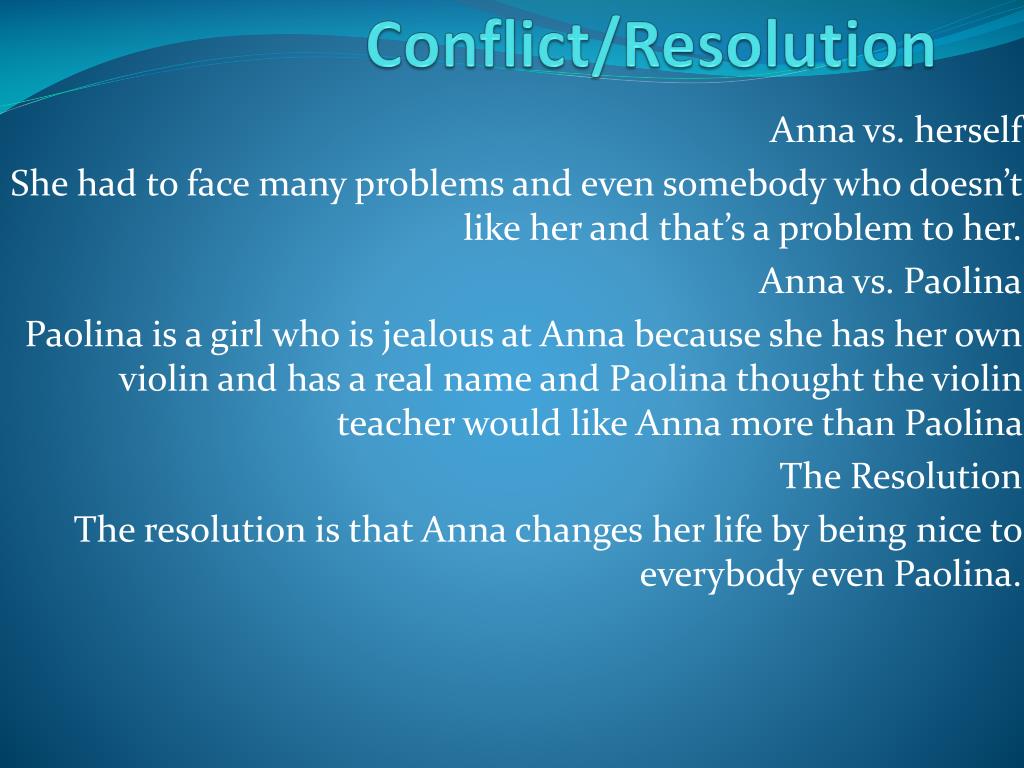 Conflict/Resolution

Anna vs. herself

She had to face many problems and even somebody who doesn’t like her and that’s a problem to her.

Anna vs. Paolina

Paolina is a girl who is jealous at Anna because she has her own violin and has a real name and Paolina thought the violin teacher would like Anna more than Paolina

The Resolution

The resolution is that Anna changes her life by being nice to everybody even Paolina.